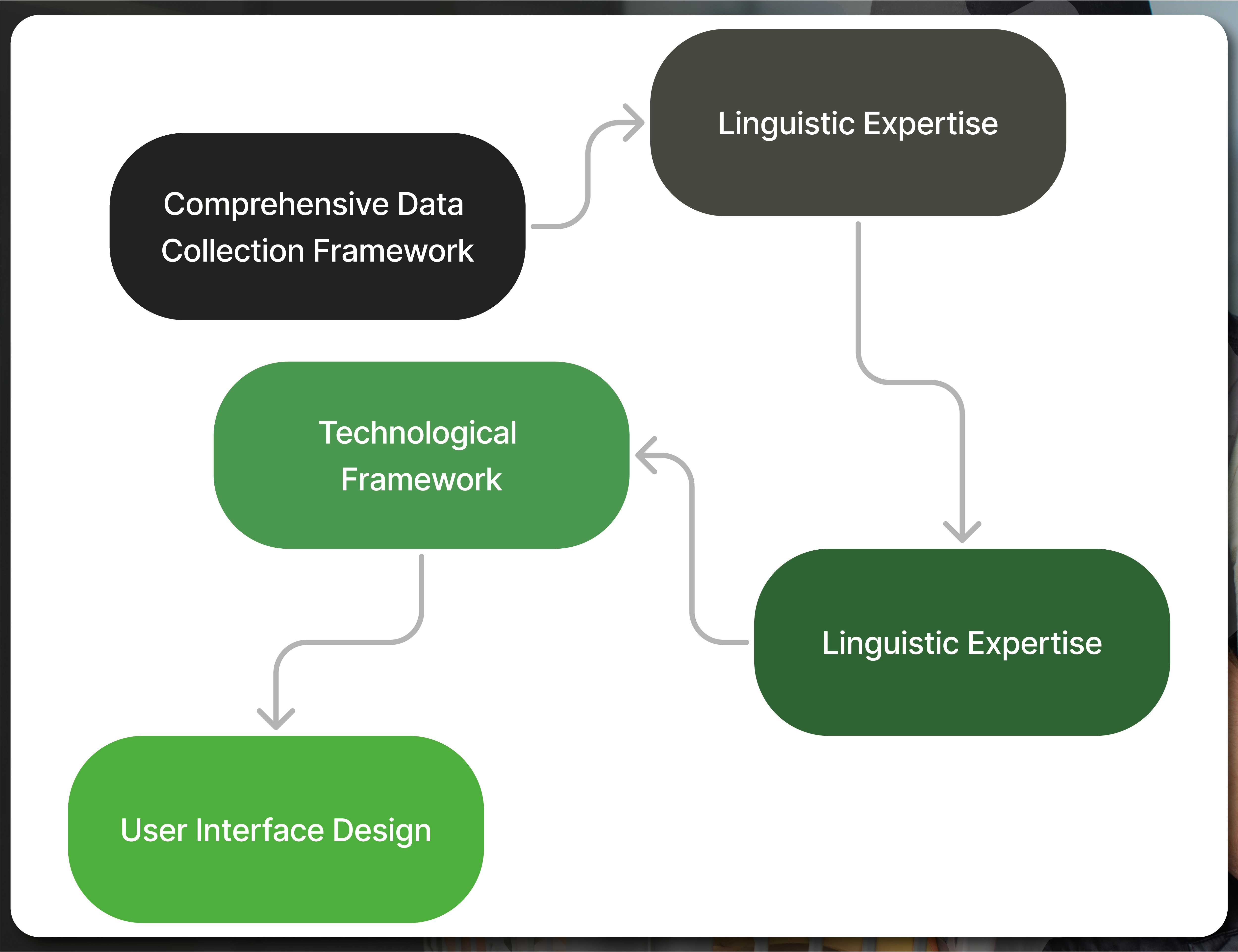 Comprehensive Data Collection Framework

Linguistic Expertise

Linguistic Expertise

Technological Framework

User Interface Design